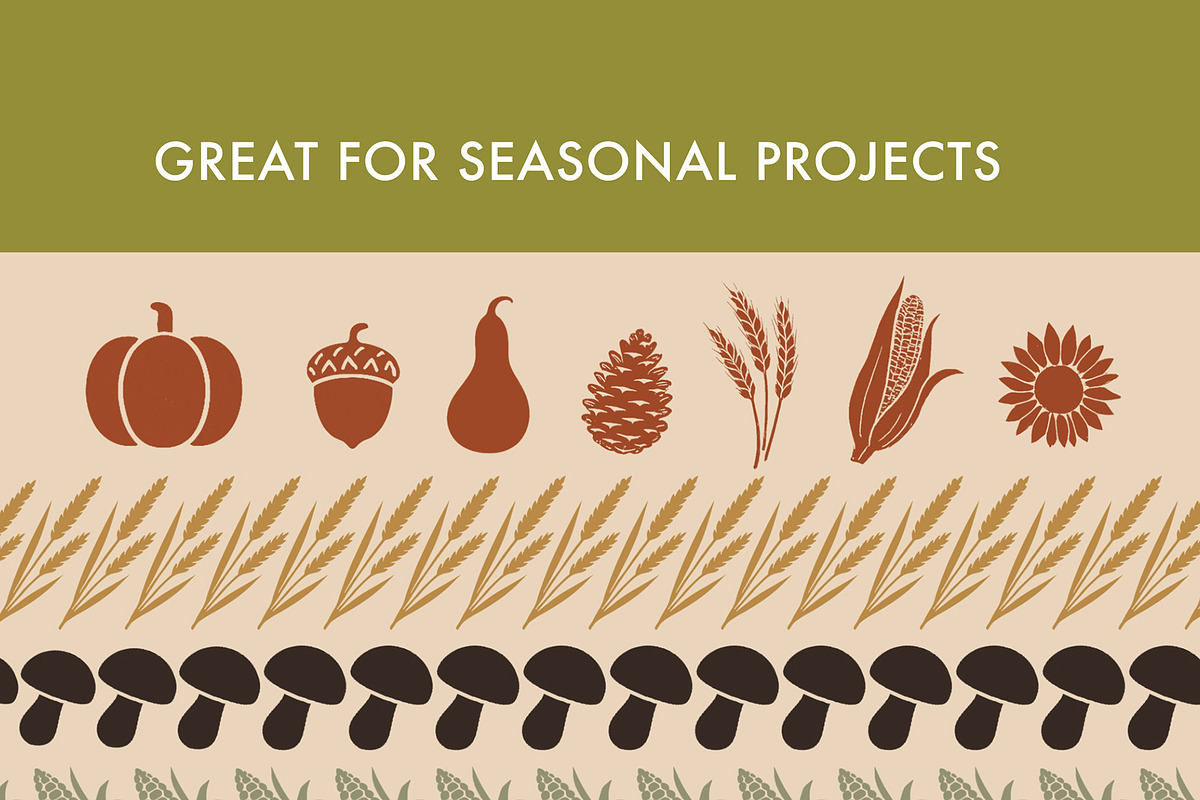 GREAT FOR SEASONAL PROJECTS